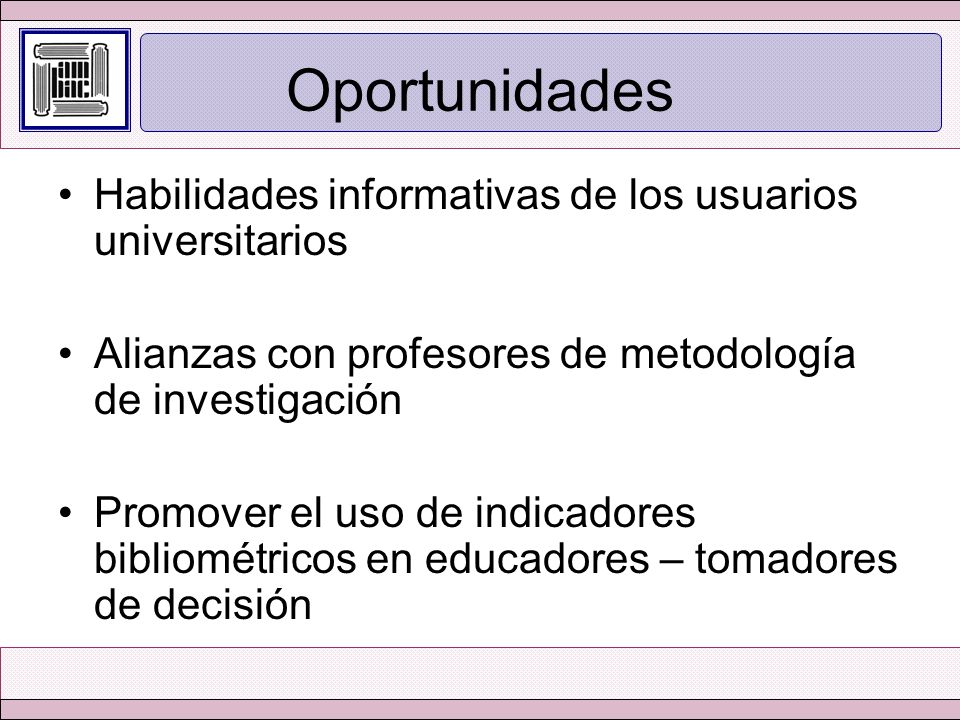 Oportunidades

• Habilidades informativas de los usuarios universitarios

• Alianzas con profesores de metodología de investigación

• Promover el uso de indicadores bibliométricos en educadores – tomadores de decisión